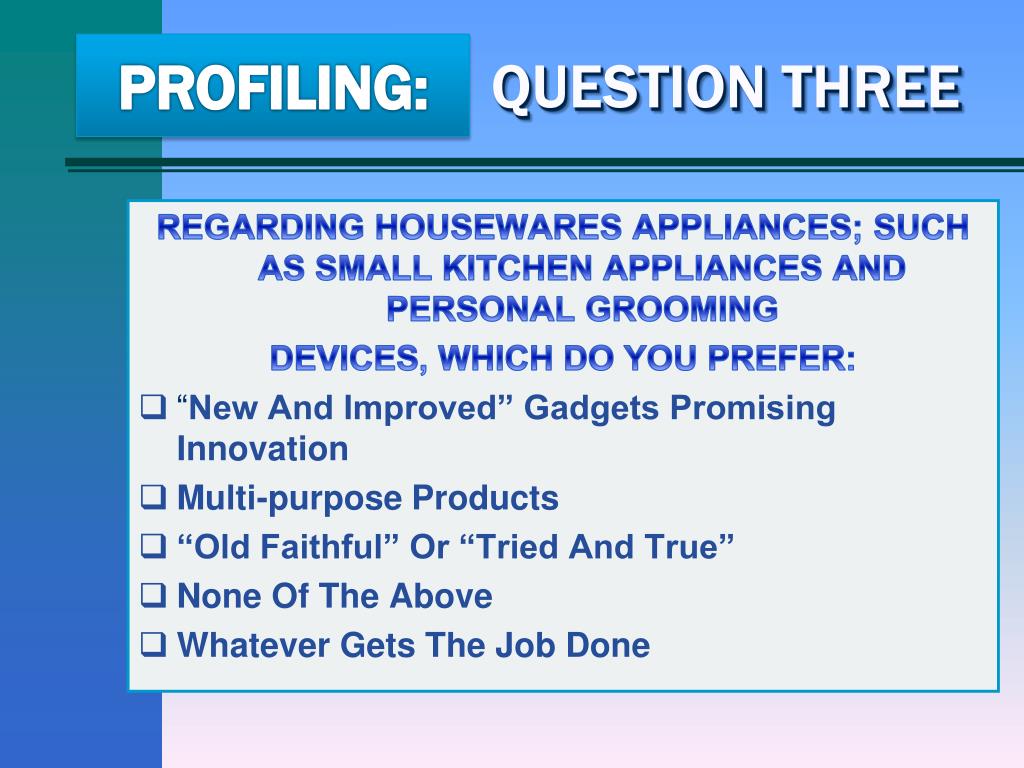 PROFILING: QUESTION THREE

REGARDING HOUSEWARES APPLIANCES; SUCH AS SMALL KITCHEN APPLIANCES AND PERSONAL GROOMING

DEVICES, WHICH DO YOU PREFER:

❑ “New And Improved” Gadgets Promising Innovation
❑ Multi-purpose Products
❑ “Old Faithful” Or “Tried And True”
❑ None Of The Above
❑ Whatever Gets The Job Done